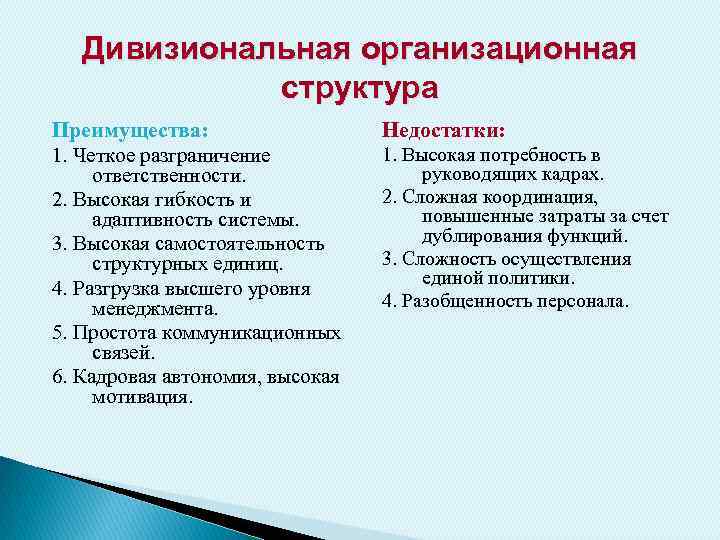 Дивизиональная организационная структура

Преимущества:

1. Четкое разграничение ответственности.

2. Высокая гибкость и адаптивность системы.

3. Высокая самостоятельность структурных единиц.

4. Разгрузка высшего уровня менеджмента.

5. Простота коммуникационных связей.

6. Кадровая автономия, высокая мотивация.

Недостатки:

1. Высокая потребность в руководящих кадрах.

2. Сложная координация, повышенные затраты за счет дублирования функций.

3. Сложность осуществления единой политики.

4. Разобщенность персонала.